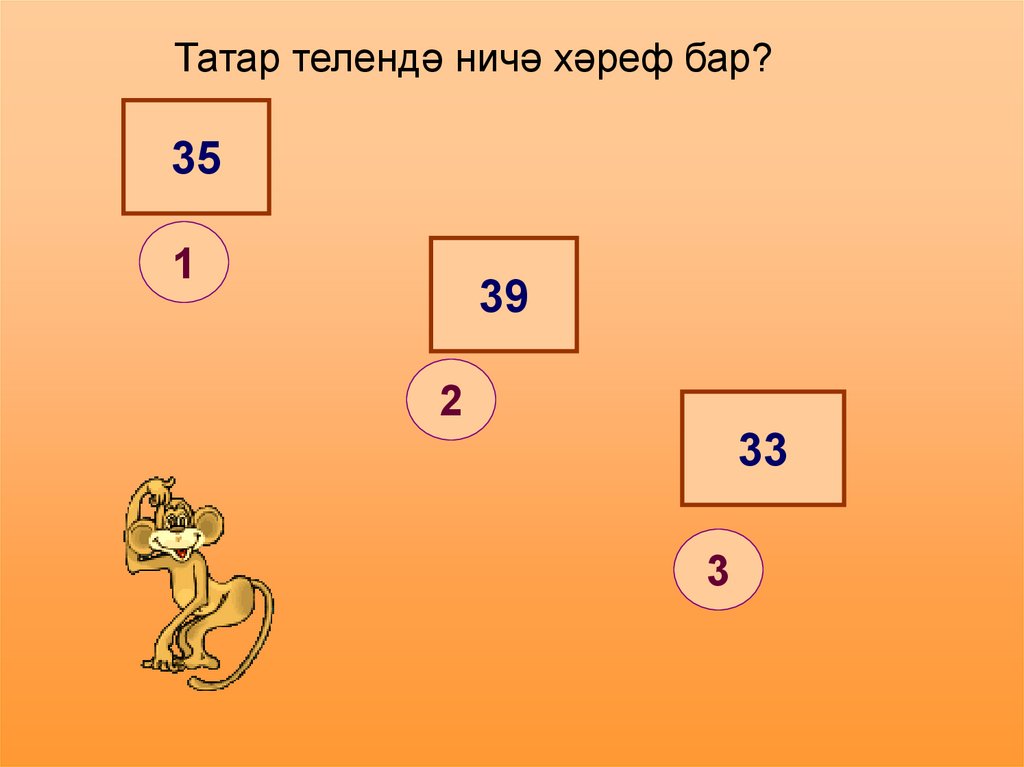 Татар телендә ничә хәреф бар?

35

1

39

2

33

3